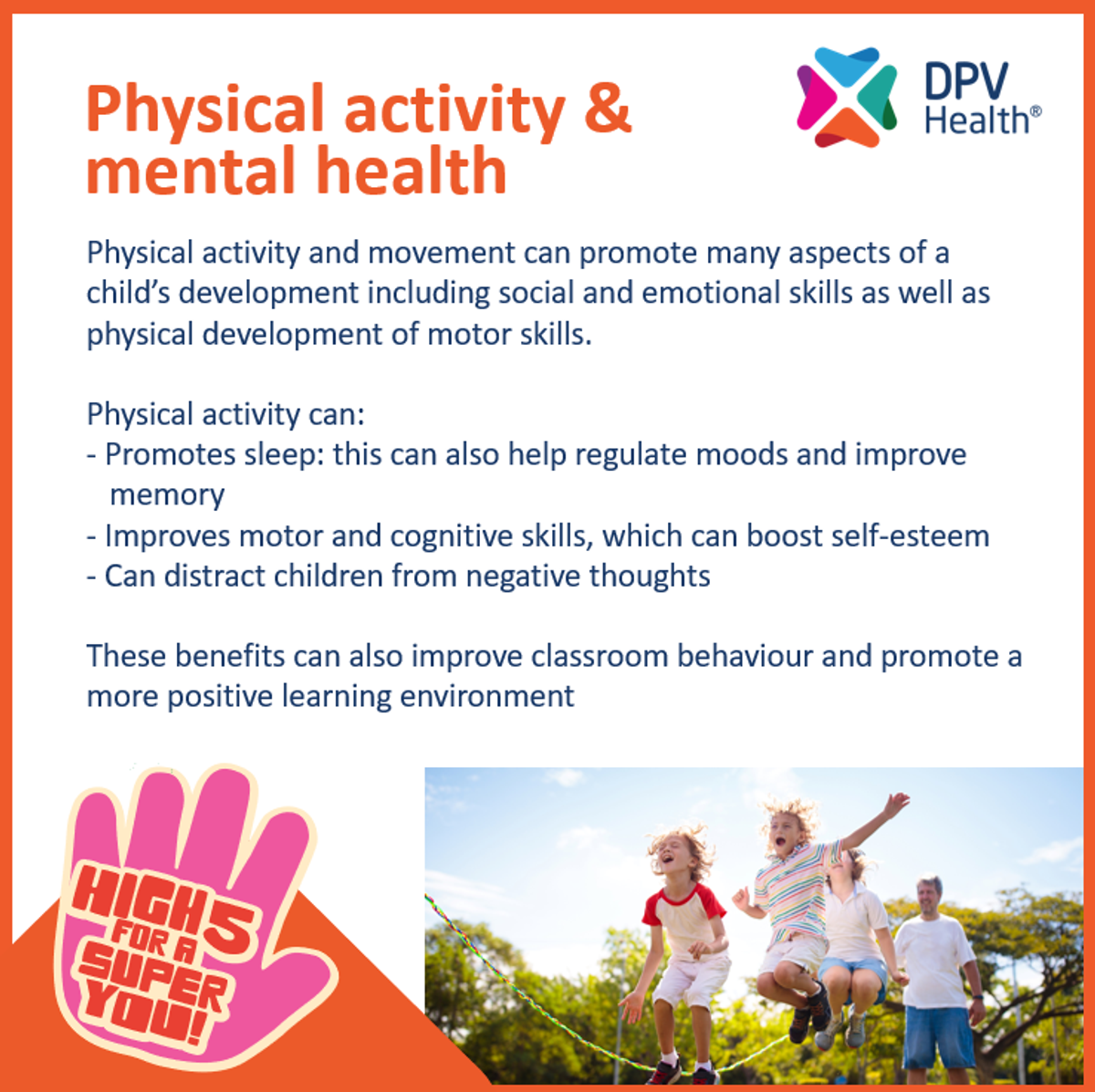 Physical activity & mental health

DPV Health®

Physical activity and movement can promote many aspects of a child's development including social and emotional skills as well as physical development of motor skills.

Physical activity can:
- Promotes sleep: this can also help regulate moods and improve memory
- Improves motor and cognitive skills, which can boost self-esteem
- Can distract children from negative thoughts

These benefits can also improve classroom behaviour and promote a more positive learning environment

HIGH 5 FOR A SUPER YOU!